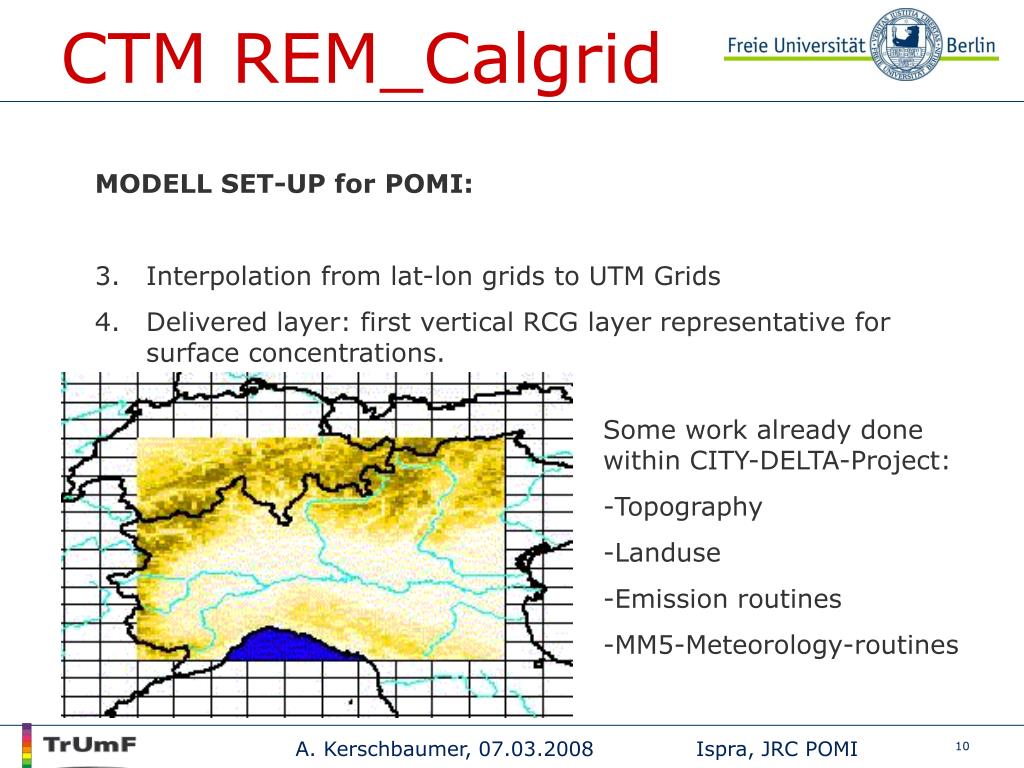 CTM REM_Calgrid

Freie Universität Berlin

MODELL SET-UP for POMI:

3. Interpolation from lat-lon grids to UTM Grids
4. Delivered layer: first vertical RCG layer representative for surface concentrations.

Some work already done within CITY-DELTA-Project:

-Topography

-Landuse

-Emission routines

-MM5-Meteorology-routines

TrUmF

A. Kerschbaumer, 07.03.2008

Ispra, JRC POMI

10